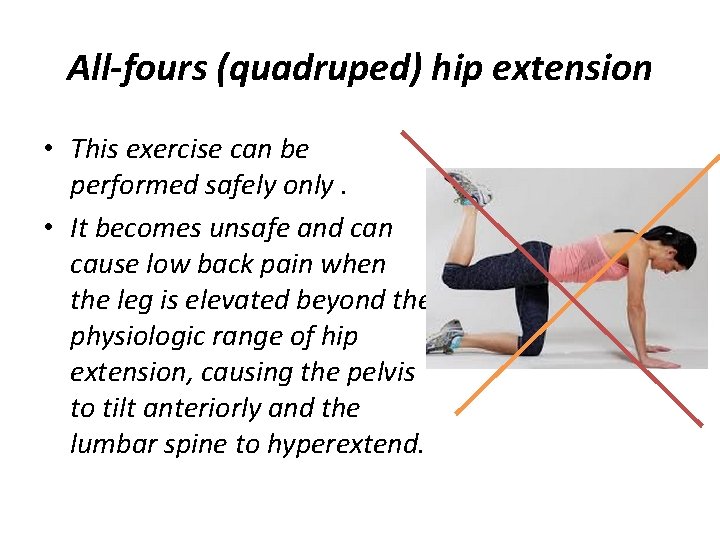 All-fours (quadruped) hip extension

• This exercise can be performed safely only .

• It becomes unsafe and can cause low back pain when the leg is elevated beyond the physiologic range of hip extension, causing the pelvis to tilt anteriorly and the lumbar spine to hyperextend.